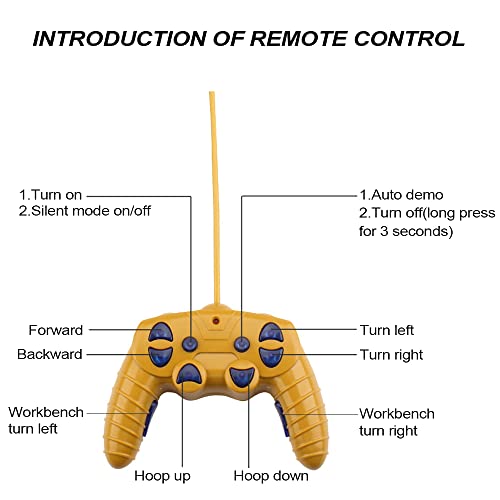 INTRODUCTION OF REMOTE CONTROL

1.Turn on
2.Silent mode on/off

1.Auto demo
2.Turn off(long press for 3 seconds)

Forward

Backward

Turn left

Turn right

Workbench turn left

Workbench turn right

Hoop up

Hoop down